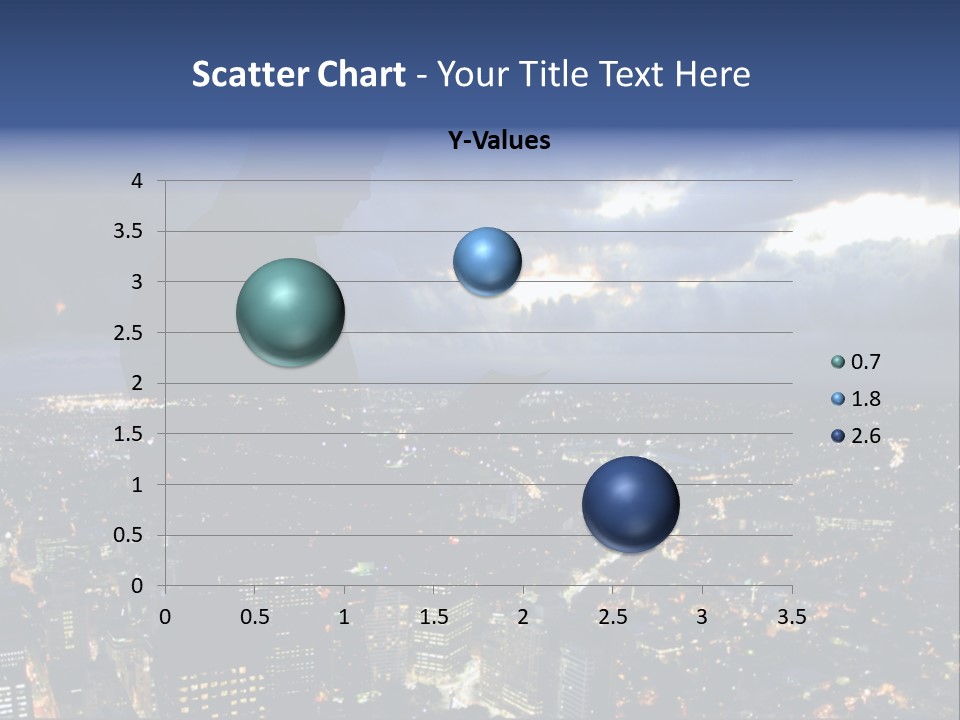 Scatter Chart - Your Title Text Here

Y-Values

4
3.5
3
2.5
2
1.5
1
0.5
0

0 0.5 1 1.5 2 2.5 3 3.5

0.7
1.8
2.6